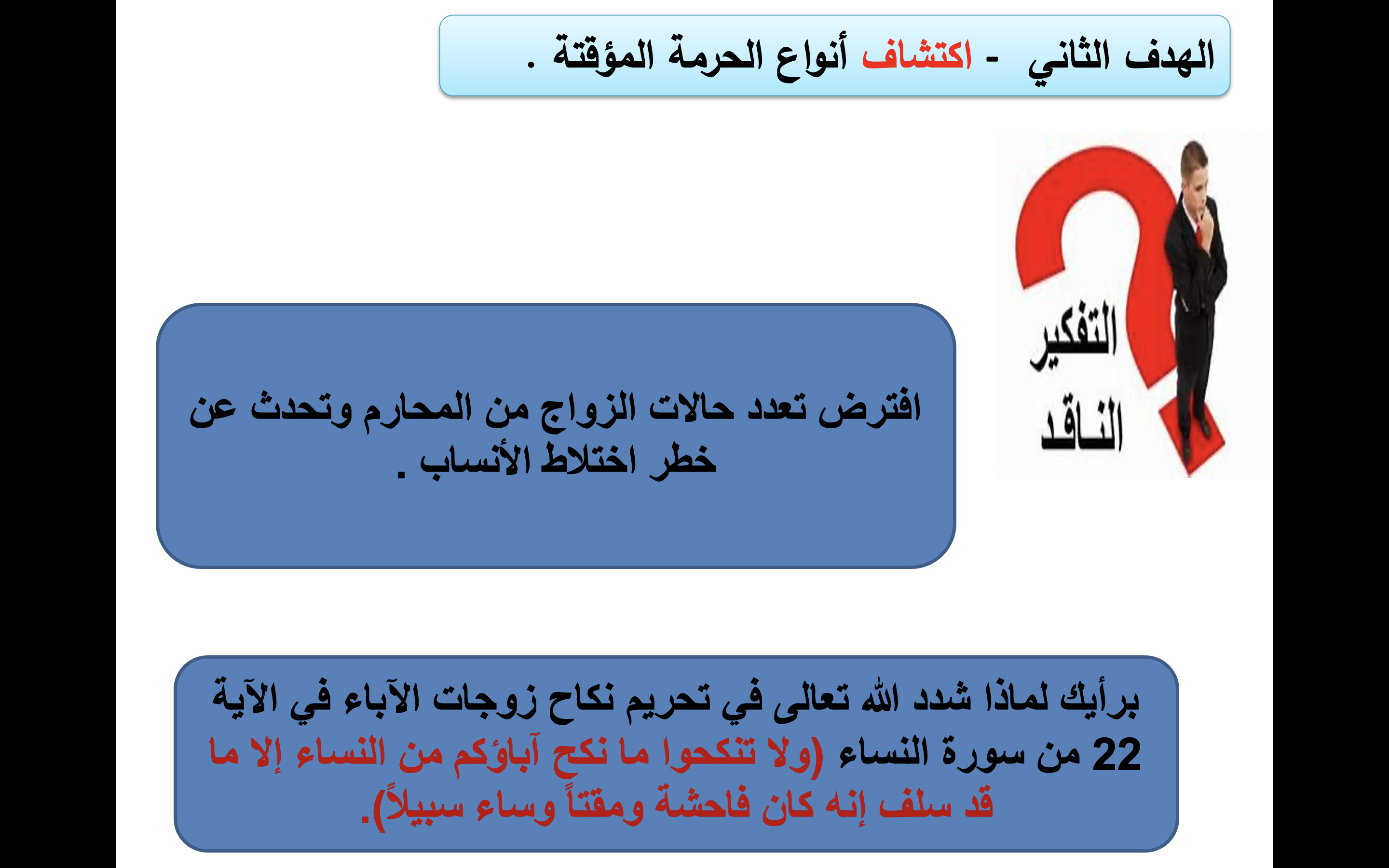 الهدف الثاني - اكتشاف أنواع الحرمة المؤقتة .

التفكير الناقد

افترض تعدد حالات الزواج من المحارم وتحدث عن خطر اختلاط الأنساب .

برأيك لماذا شدد الله تعالى في تحريم نكاح زوجات الآباء في الآية 22 من سورة النساء (ولا تنكحوا ما نكح آباؤكم من النساء إلا ما قد سلف إنه كان فاحشة ومقتاً وساء سبيلاً).